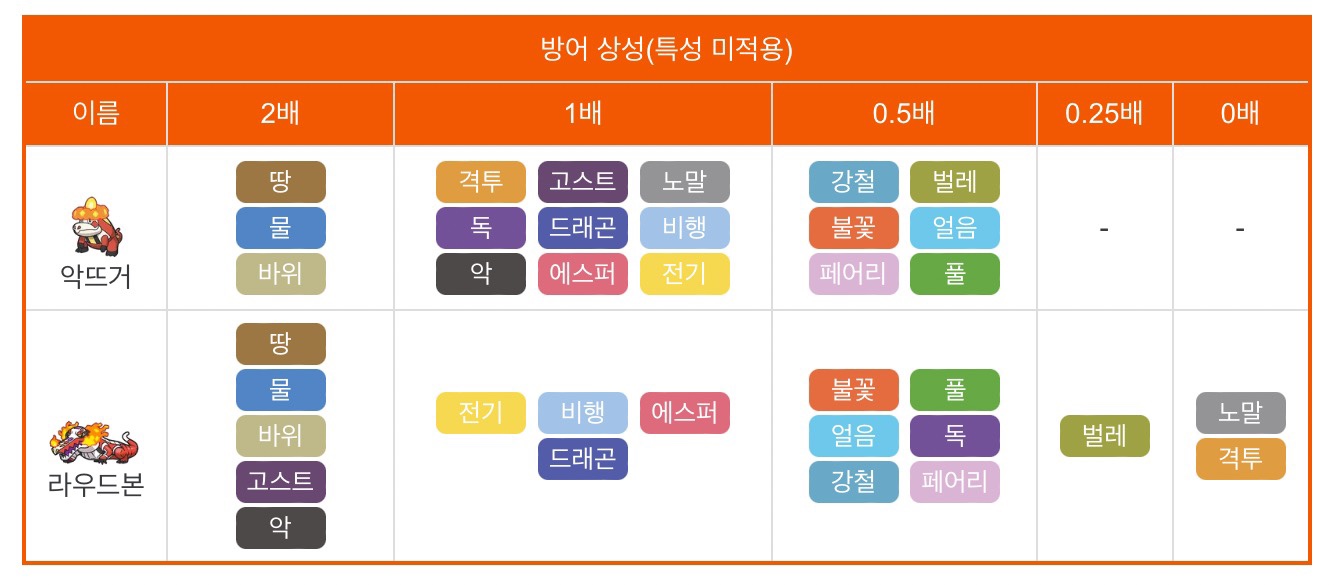 방어 상성(특성 미적용)

| 이름 | 2배 | 1배 | 0.5배 | 0.25배 | 0배 |
|---|---|---|---|---|---|
| 악뜨거 | 땅 물 바위 | 격투 고스트 노말 독 드래곤 비행 악 에스퍼 전기 | 강철 벌레 불꽃 얼음 페어리 풀 | - | - |
| 라우드본 | 땅 물 바위 고스트 악 | 전기 비행 에스퍼 드래곤 | 불꽃 풀 얼음 독 강철 페어리 | 벌레 | 노말 격투 |